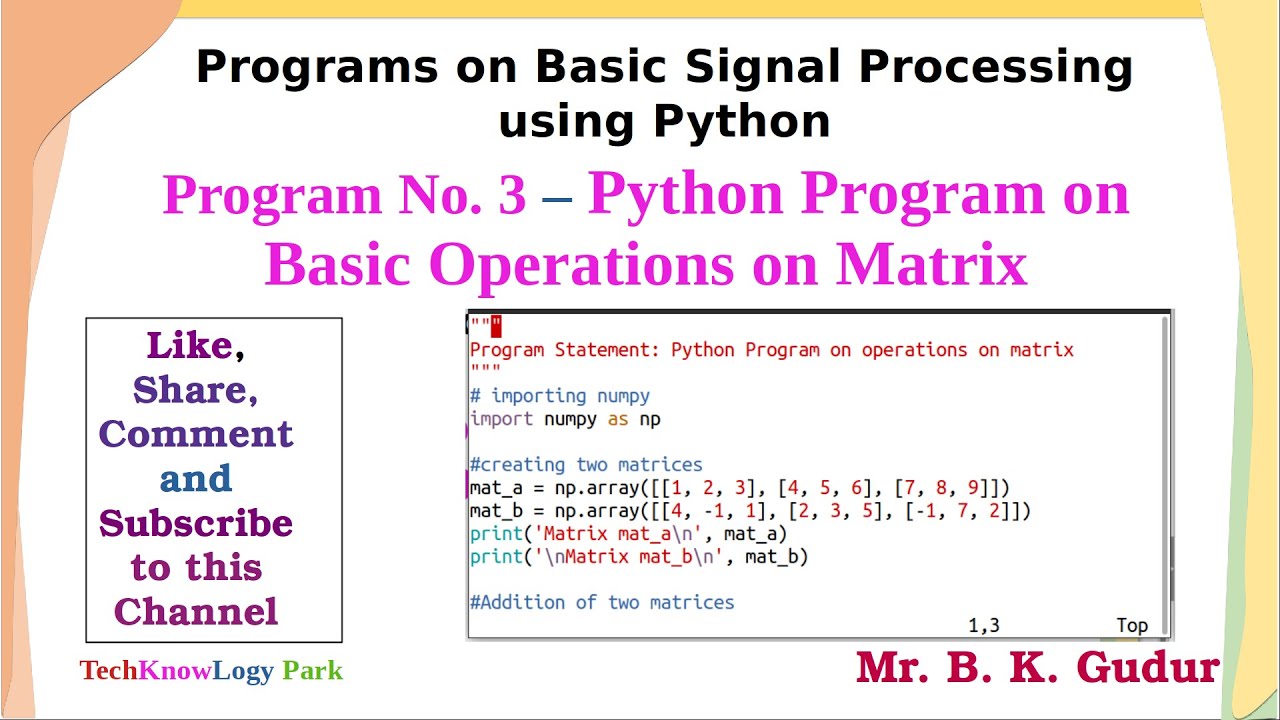 Programs on Basic Signal Processing using Python

Program No. 3 – Python Program on Basic Operations on Matrix

Like, Share, Comment and Subscribe to this Channel

"""
Program Statement: Python Program on operations on matrix
"""
# importing numpy
import numpy as np

#creating two matrices
mat_a = np.array([[1, 2, 3], [4, 5, 6], [7, 8, 9]])
mat_b = np.array([[4, -1, 1], [2, 3, 5], [-1, 7, 2]])
print('Matrix mat_a\n', mat_a)
print('\nMatrix mat_b\n', mat_b)

#Addition of two matrices
1,3 Top

TechKnowLogy Park

Mr. B. K. Gudur